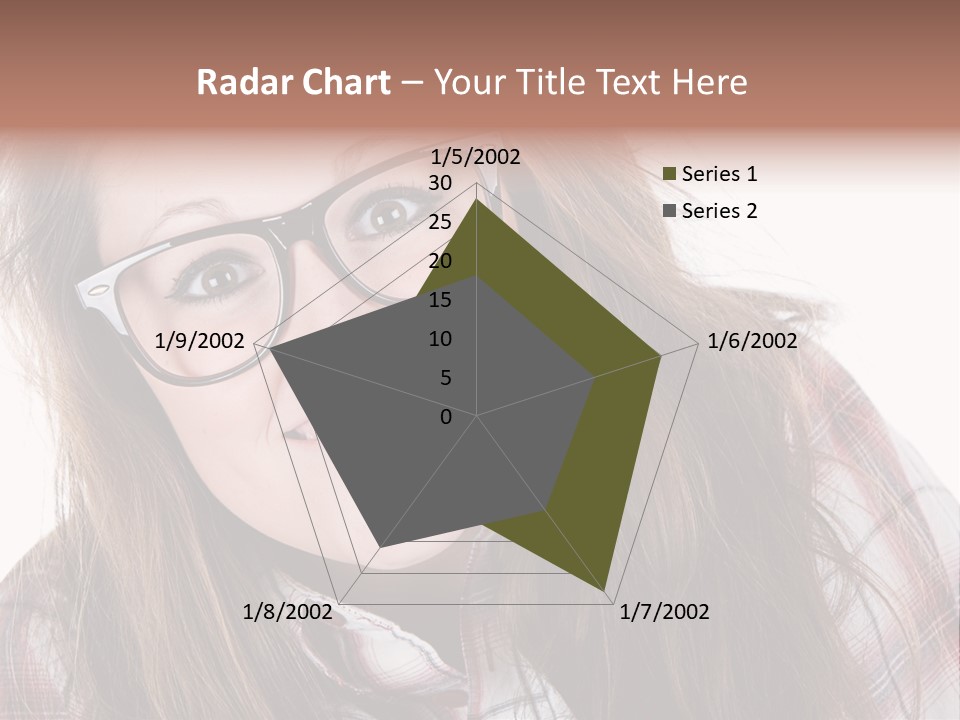 Radar Chart – Your Title Text Here

1/5/2002
30
25
20
15
10
5
0
1/6/2002
1/7/2002
1/8/2002
1/9/2002

Series 1
Series 2